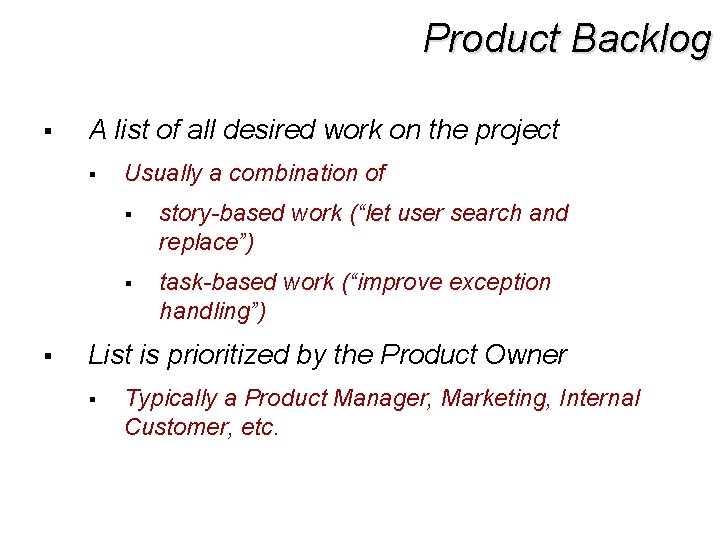 Product Backlog

▪ A list of all desired work on the project

▪ Usually a combination of

▪ story-based work (“let user search and replace”)

▪ task-based work (“improve exception handling”)

▪ List is prioritized by the Product Owner

▪ Typically a Product Manager, Marketing, Internal Customer, etc.